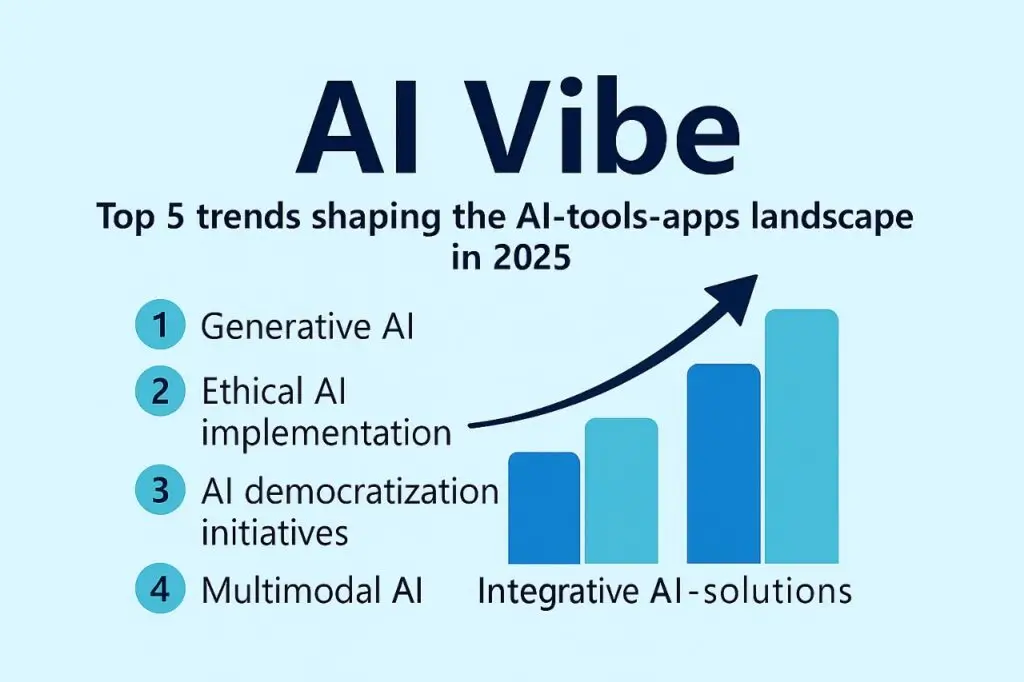 AI Vibe

Top 5 trends shaping the AI-tools-apps landscape in 2025

1 Generative AI

2 Ethical AI implementation

3 AI democratization initiatives

4 Multimodal AI

Integrative AI-solutions